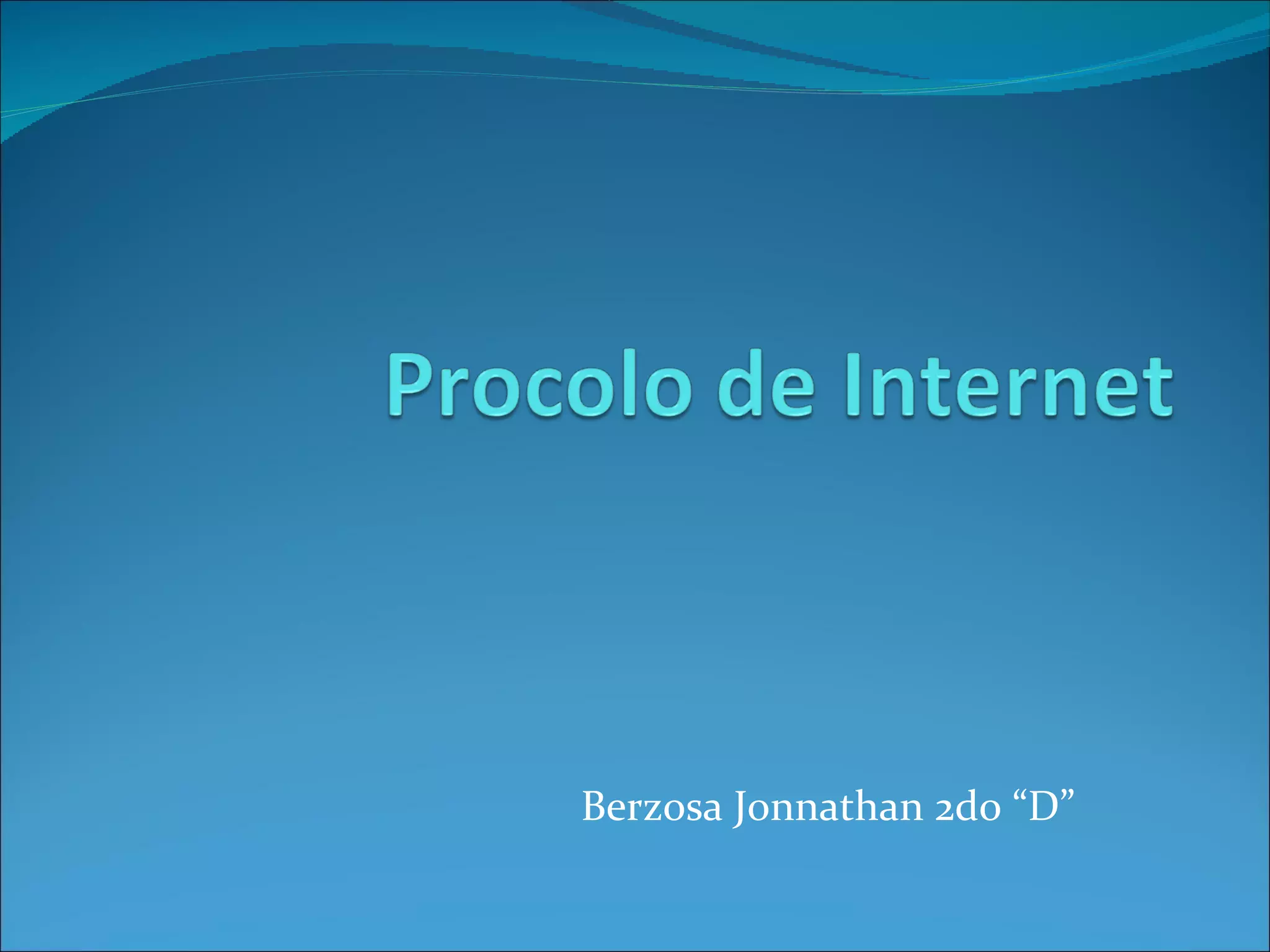 Procolo de Internet

Berzosa Jonnathan 2do “D”